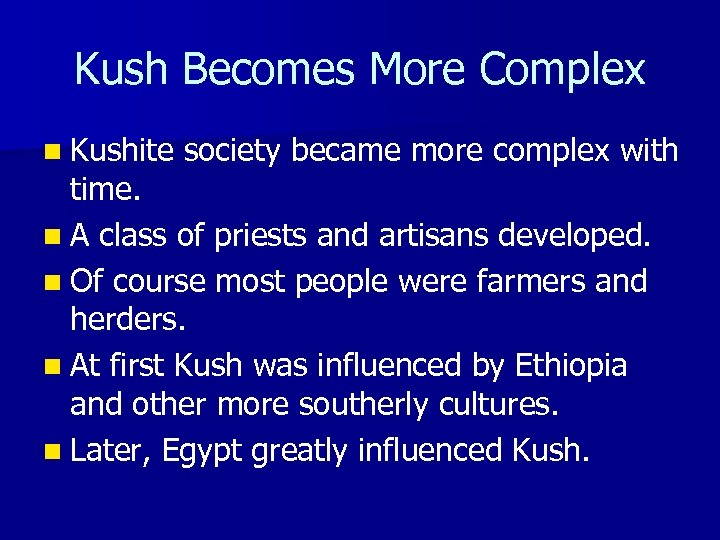 Kush Becomes More Complex

- Kushite society became more complex with time.
- A class of priests and artisans developed.
- Of course most people were farmers and herders.
- At first Kush was influenced by Ethiopia and other more southerly cultures.
- Later, Egypt greatly influenced Kush.